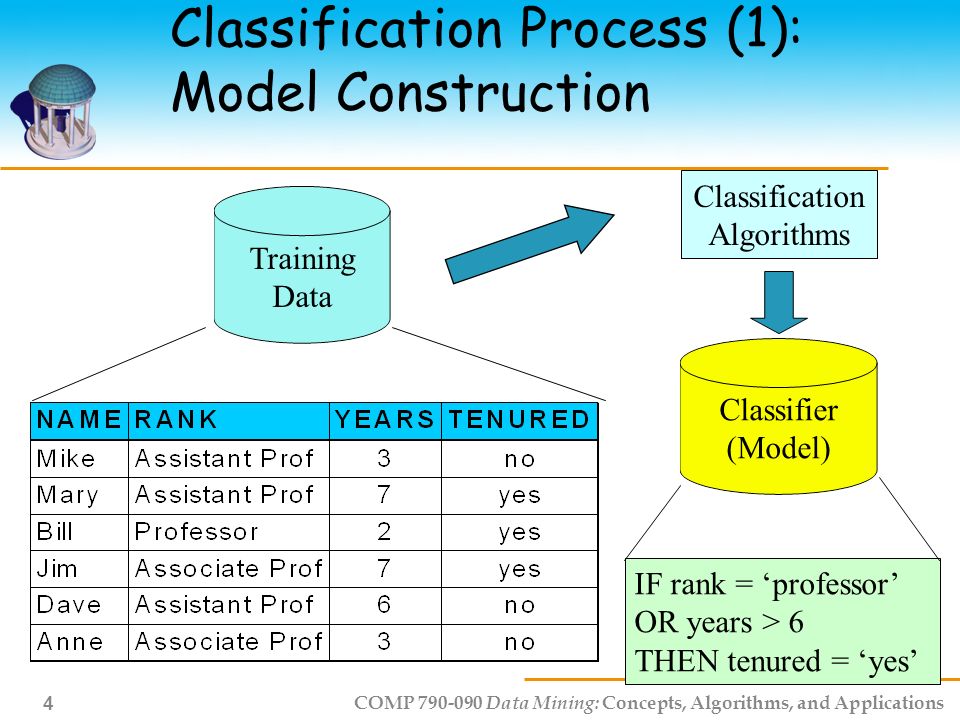 Classification Process (1): Model Construction

Training Data

Classification Algorithms

Classifier (Model)

| NAME | RANK | YEARS | TENURED |
|---|---|---|---|
| Mike | Assistant Prof | 3 | no |
| Mary | Assistant Prof | 7 | yes |
| Bill | Professor | 2 | yes |
| Jim | Associate Prof | 7 | yes |
| Dave | Assistant Prof | 6 | no |
| Anne | Associate Prof | 3 | no |

IF rank = ‘professor’
OR years > 6
THEN tenured = ‘yes’

4

COMP 790-090 Data Mining: Concepts, Algorithms, and Applications